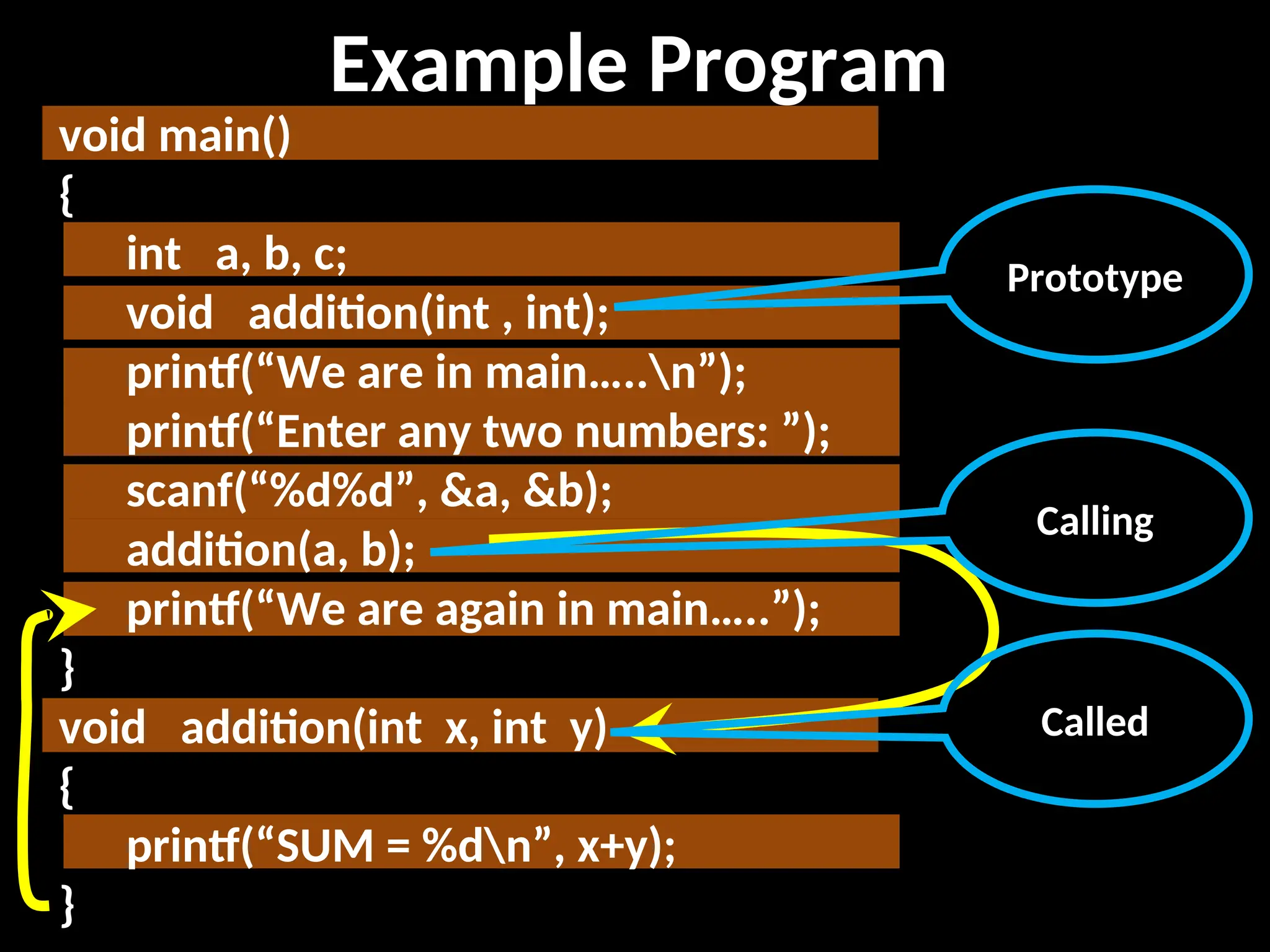 Example Program

void main()
{
int a, b, c;
void addition(int , int);
printf(“We are in main…..\n”);
printf(“Enter any two numbers: ”);
scanf(“%d%d”, &a, &b);
addition(a, b);
printf(“We are again in main…..”);
}
void addition(int x, int y)
{
printf(“SUM = %d\n”, x+y);
}

Prototype

Calling

Called